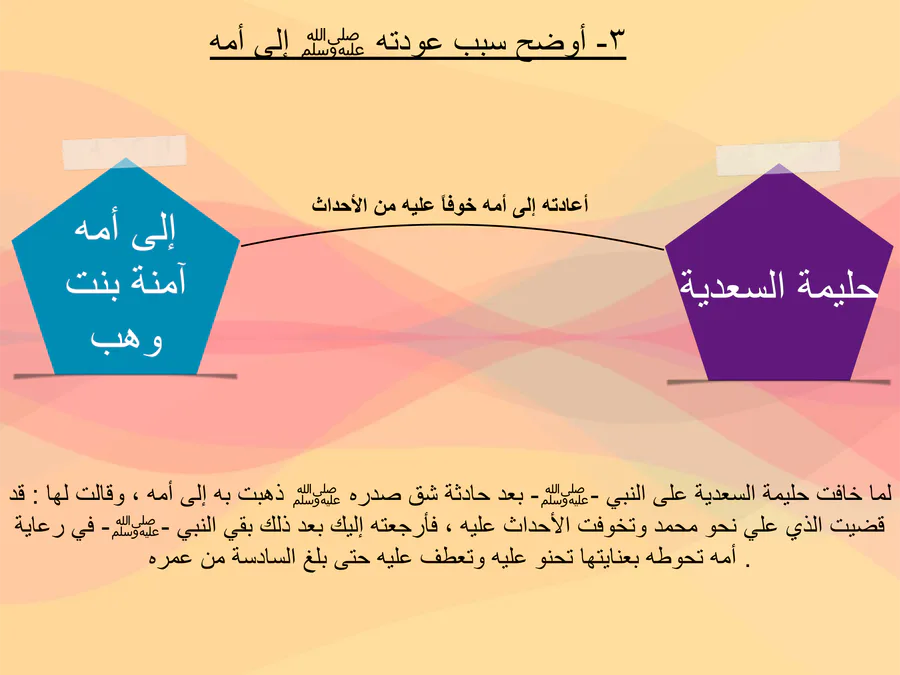 ٣- أوضح سبب عودته ﷺ إلى أمه

حليمة السعدية

أعادته إلى أمه خوفاً عليه من الأحداث

إلى أمه آمنة بنت وهب

لما خافت حليمة السعدية على النبي -ﷺ- بعد حادثة شق صدره ﷺ ذهبت به إلى أمه ، وقالت لها : قد قضيت الذي علي نحو محمد وتخوفت الأحداث عليه ، فأرجعته إليك بعد ذلك بقي النبي -ﷺ- في رعاية أمه تحوطه بعنايتها تحنو عليه وتعطف عليه حتى بلغ السادسة من عمره .